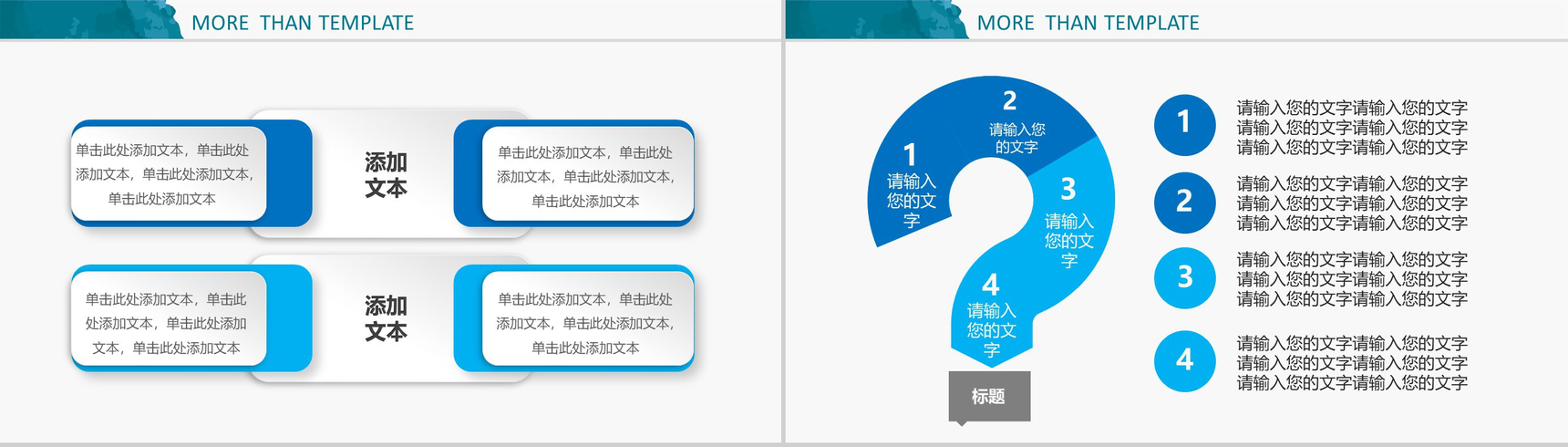 MORE THAN TEMPLATE

单击此处添加文本，单击此处添加文本，单击此处添加文本，单击此处添加文本

添加文本

单击此处添加文本，单击此处添加文本，单击此处添加文本，单击此处添加文本

单击此处添加文本，单击此处添加文本，单击此处添加文本，单击此处添加文本

添加文本

单击此处添加文本，单击此处添加文本，单击此处添加文本，单击此处添加文本

MORE THAN TEMPLATE

1 请输入您的文字

2 请输入您的文字

3 请输入您的文字

4 请输入您的文字

标题

1 请输入您的文字请输入您的文字请输入您的文字请输入您的文字请输入您的文字请输入您的文字

2 请输入您的文字请输入您的文字请输入您的文字请输入您的文字请输入您的文字请输入您的文字

3 请输入您的文字请输入您的文字请输入您的文字请输入您的文字请输入您的文字请输入您的文字

4 请输入您的文字请输入您的文字请输入您的文字请输入您的文字请输入您的文字请输入您的文字